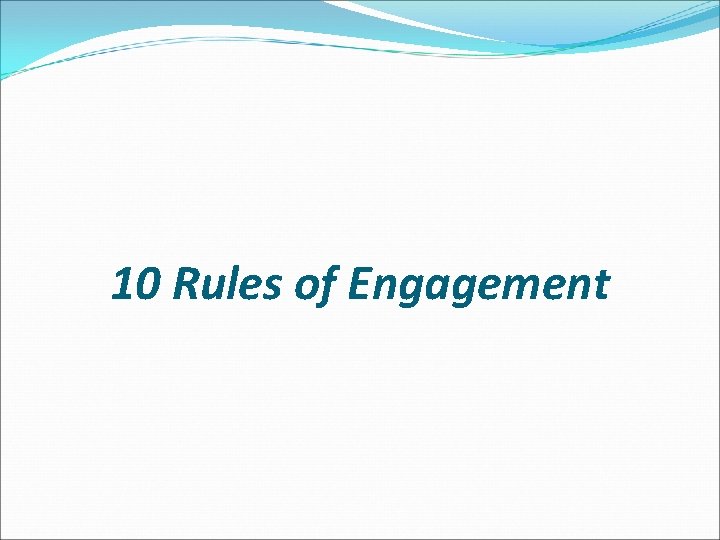 10 Rules of Engagement